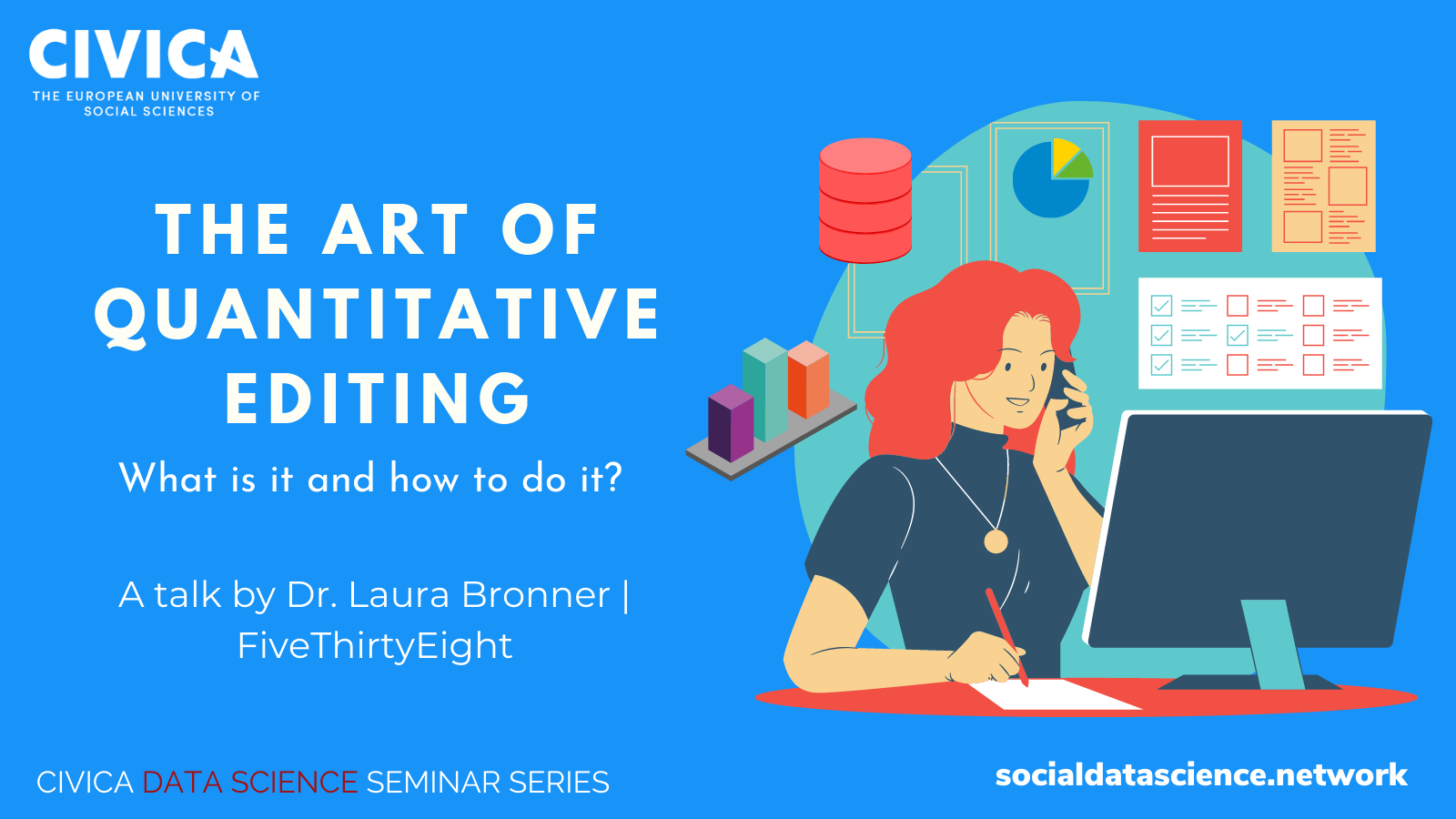 CIVICA
THE EUROPEAN UNIVERSITY OF SOCIAL SCIENCES

THE ART OF QUANTITATIVE EDITING

What is it and how to do it?

A talk by Dr. Laura Bronner | FiveThirtyEight

CIVICA DATA SCIENCE SEMINAR SERIES

socialdatascience.network